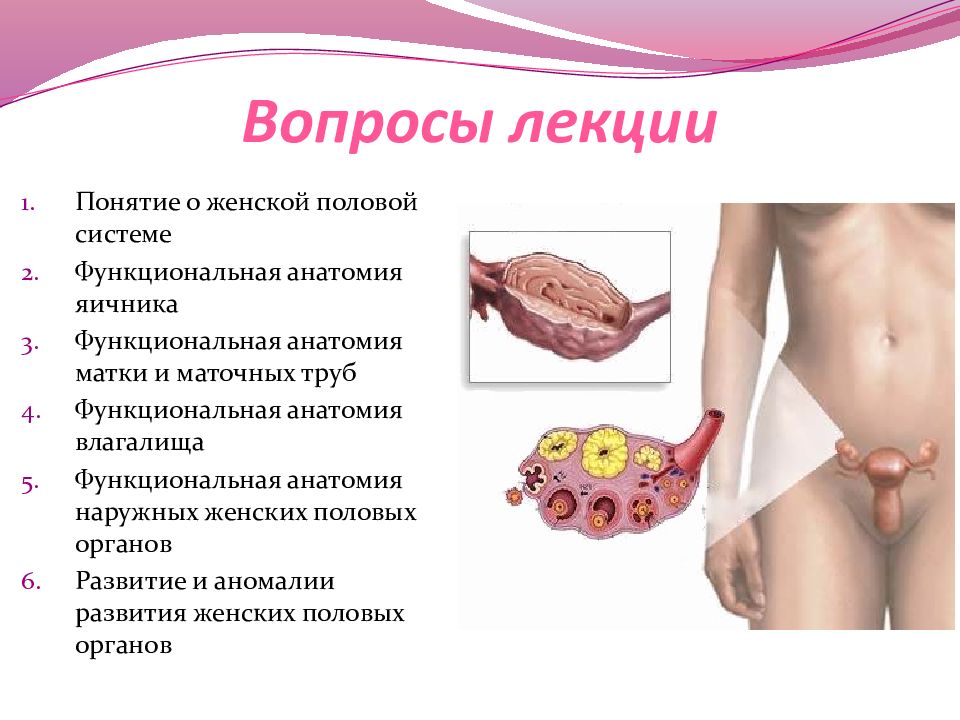 Вопросы лекции

1. Понятие о женской половой системе
2. Функциональная анатомия яичника
3. Функциональная анатомия матки и маточных труб
4. Функциональная анатомия влагалища
5. Функциональная анатомия наружных женских половых органов
6. Развитие и аномалии развития женских половых органов